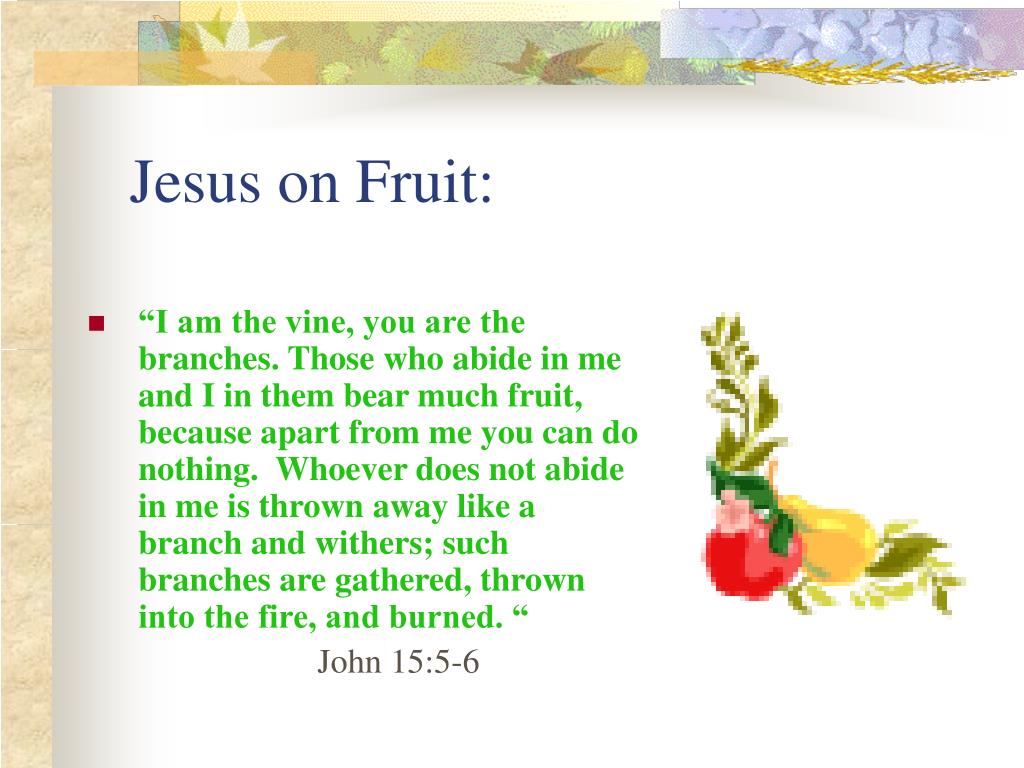 Jesus on Fruit:

“I am the vine, you are the branches. Those who abide in me and I in them bear much fruit, because apart from me you can do nothing.  Whoever does not abide in me is thrown away like a branch and withers; such branches are gathered, thrown into the fire, and burned. “

John 15:5-6